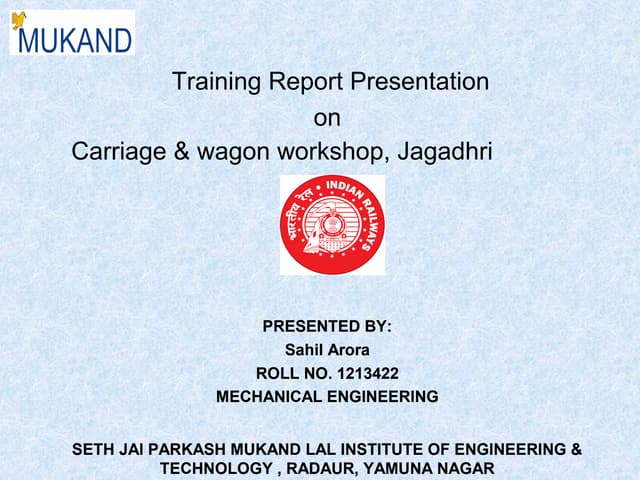 MUKAND

Training Report Presentation
on
Carriage & wagon workshop, Jagadhri

भारतीय रेल • INDIAN RAILWAYS

PRESENTED BY:
Sahil Arora
ROLL NO. 1213422
MECHANICAL ENGINEERING

SETH JAI PARKASH MUKAND LAL INSTITUTE OF ENGINEERING & TECHNOLOGY , RADAUR, YAMUNA NAGAR